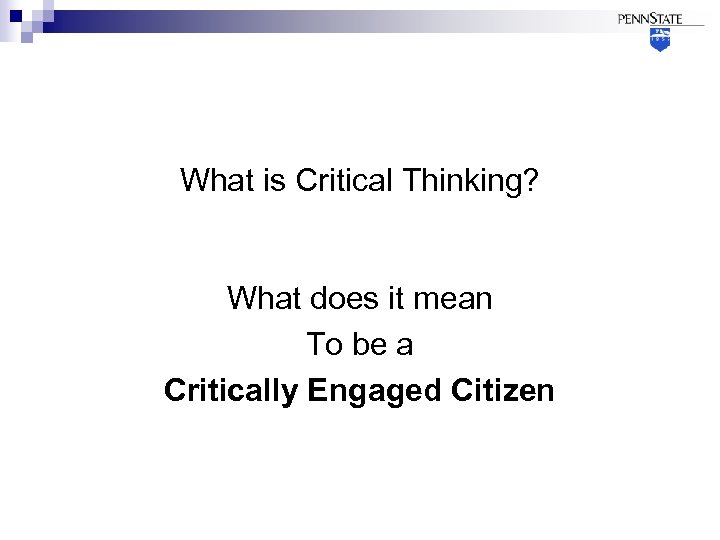 PENNSTATE

What is Critical Thinking?

What does it mean
To be a
Critically Engaged Citizen